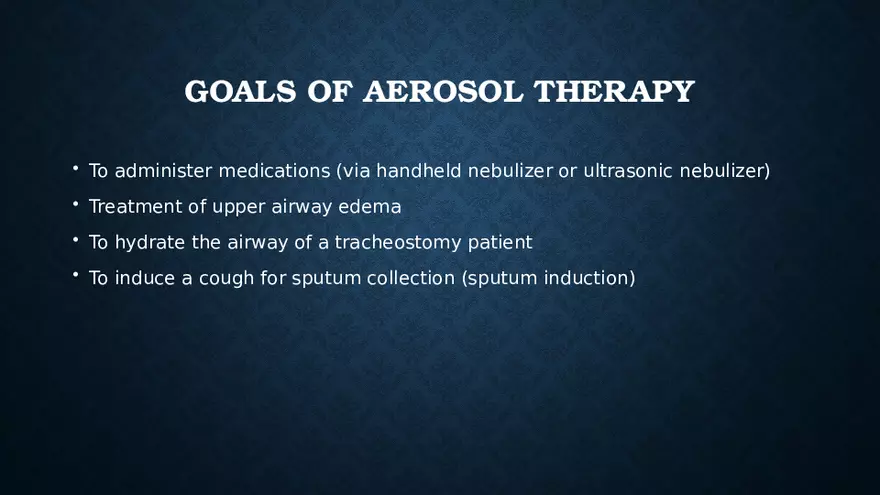 GOALS OF AEROSOL THERAPY

• To administer medications (via handheld nebulizer or ultrasonic nebulizer)
• Treatment of upper airway edema
• To hydrate the airway of a tracheostomy patient
• To induce a cough for sputum collection (sputum induction)